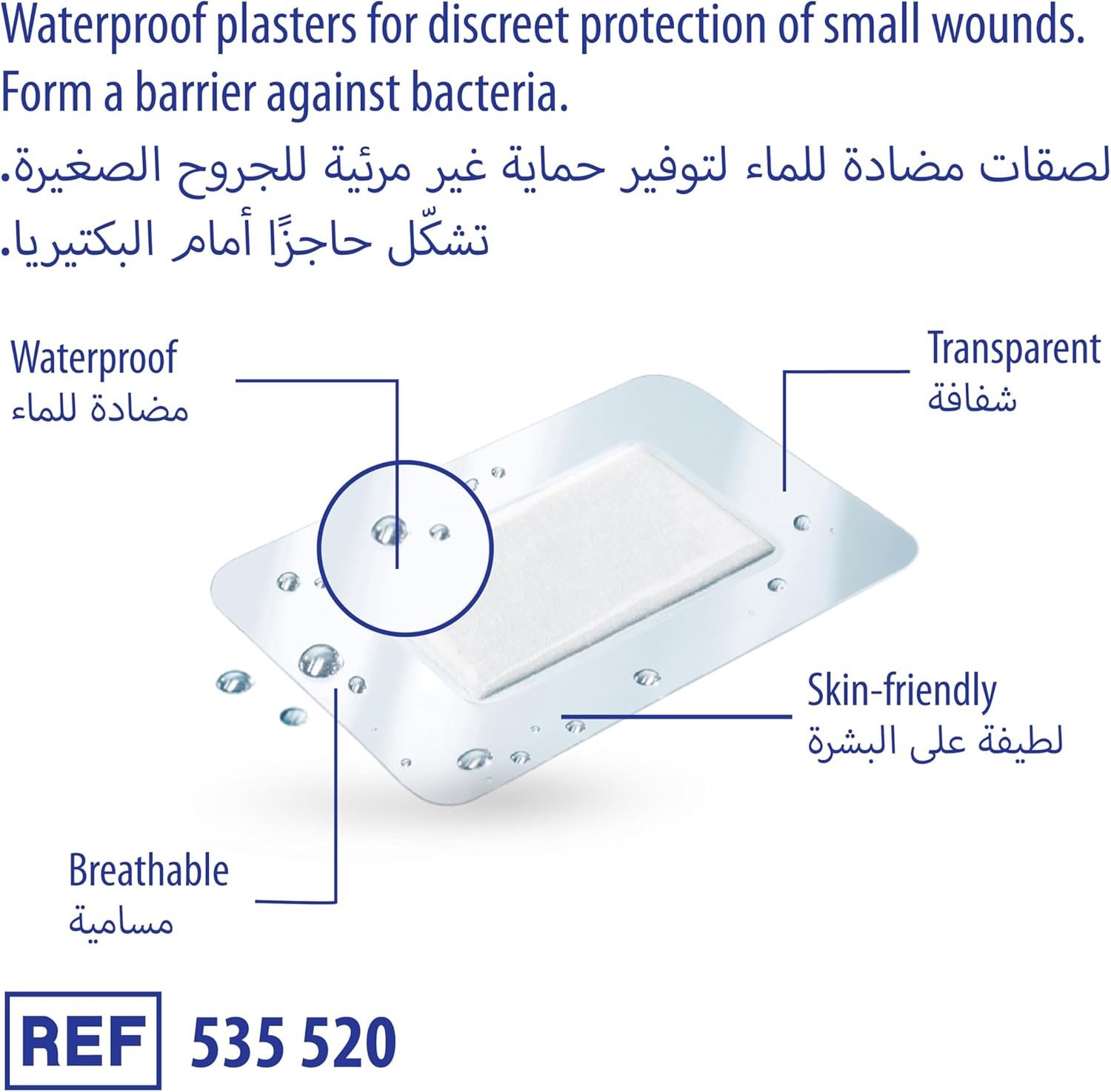 Waterproof plasters for discreet protection of small wounds. Form a barrier against bacteria.

لصقات مضادة للماء لتوفير حماية غير مرئية للجروح الصغيرة. تشكّل حاجزًا أمام البكتيريا.

Waterproof
مضادة للماء

Transparent
شفافة

Skin-friendly
لطيفة على البشرة

Breathable
مسامية

REF 535 520